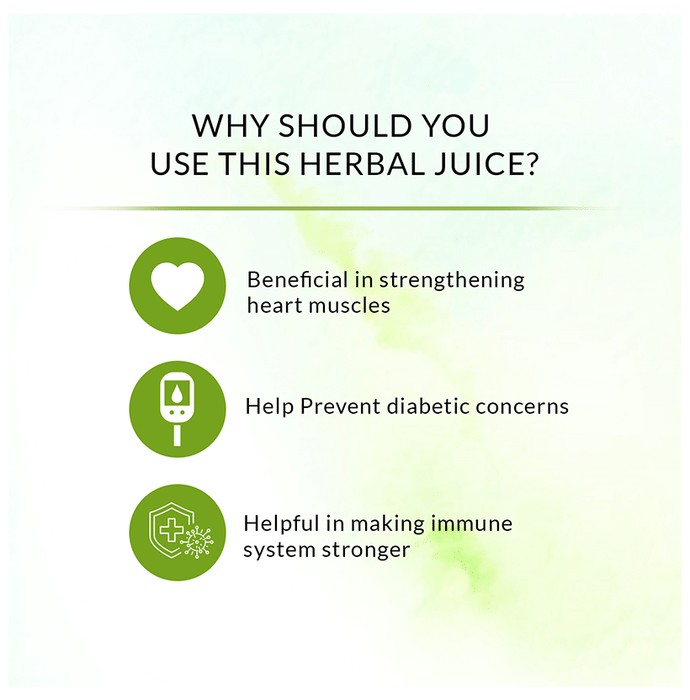 WHY SHOULD YOU USE THIS HERBAL JUICE?

Beneficial in strengthening heart muscles

Help Prevent diabetic concerns

Helpful in making immune system stronger